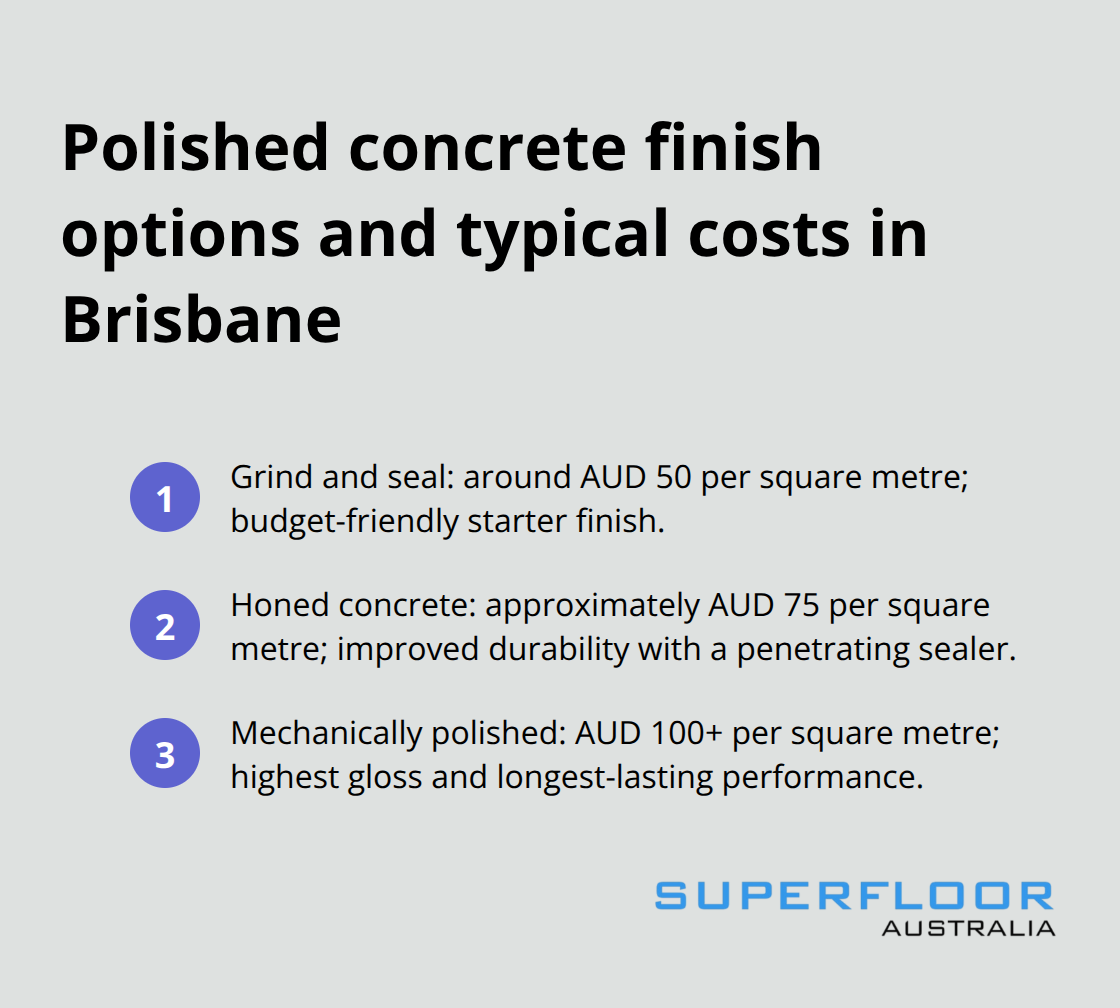 Polished concrete finish options and typical costs in Brisbane

1 Grind and seal: around AUD 50 per square metre; budget-friendly starter finish.

2 Honed concrete: approximately AUD 75 per square metre; improved durability with a penetrating sealer.

3 Mechanically polished: AUD 100+ per square metre; highest gloss and longest-lasting performance.

SUPERFLOOR
AUSTRALIA